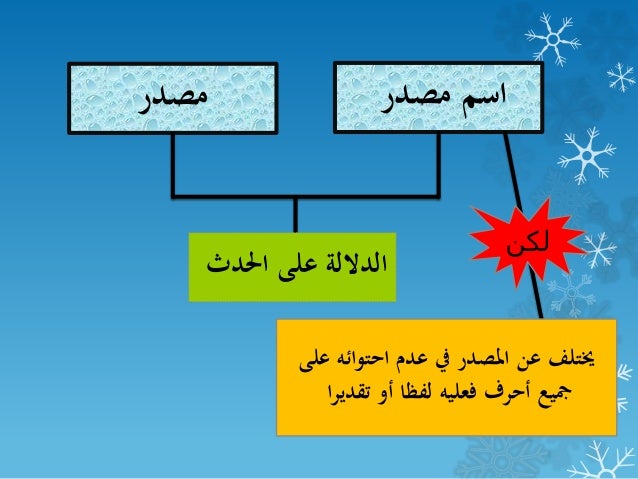 اسم مصدر

مصدر

الدلالة على الحدث

لكن

يختلف عن المصدر في عدم احتوائه على جميع أحرف فعليه لفظا أو تقديرا